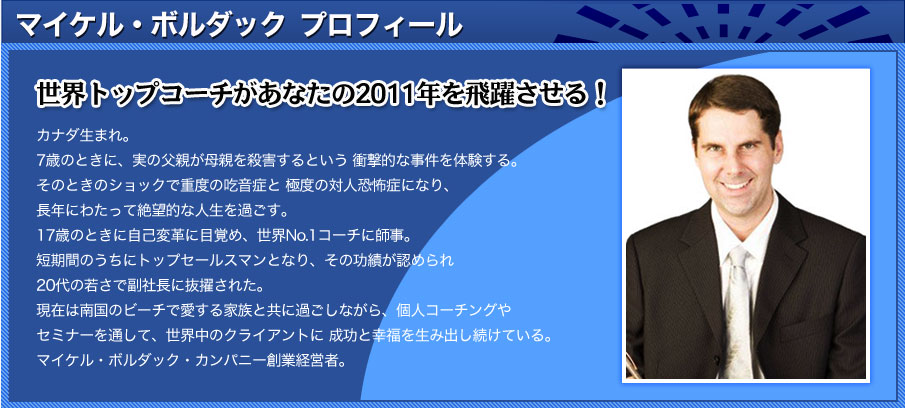 マイケル・ボルダック プロフィール

世界トップコーチがあなたの2011年を飛躍させる！

カナダ生まれ。
7歳のときに、実の父親が母親を殺害するという 衝撃的な事件を体験する。
そのときのショックで重度の吃音症と 極度の対人恐怖症になり、
長年にわたって絶望的な人生を過ごす。
17歳のときに自己変革に目覚め、世界No.1コーチに師事。
短期間のうちにトップセールスマンとなり、その功績が認められ
20代の若さで副社長に抜擢された。
現在は南国のビーチで愛する家族と共に過ごしながら、個人コーチングや
セミナーを通して、世界中のクライアントに 成功と幸福を生み出し続けている。
マイケル・ボルダック・カンパニー創業経営者。